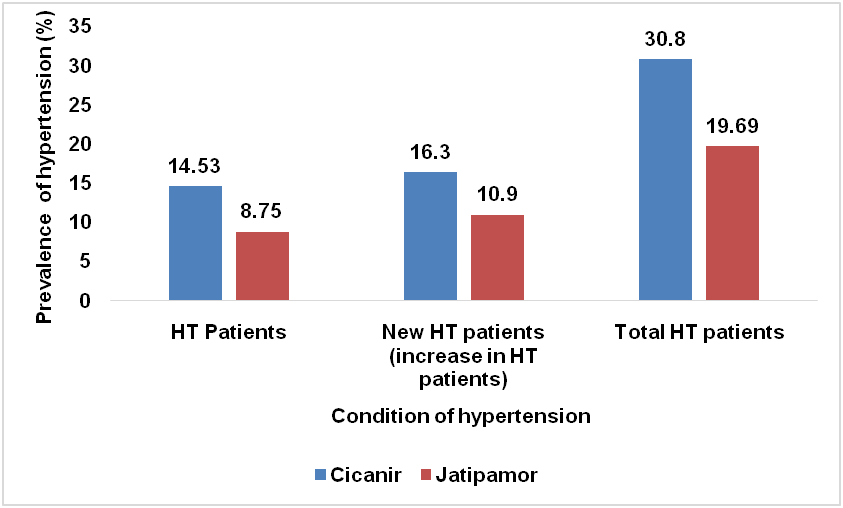 Prevalence of hypertension (%)
35
30
25
20
15
10
5
0

14.53
8.75
16.3
10.9
30.8
19.69

HT Patients
New HT patients (increase in HT patients)
Total HT patients

Condition of hypertension

Cicanir
Jatipamor